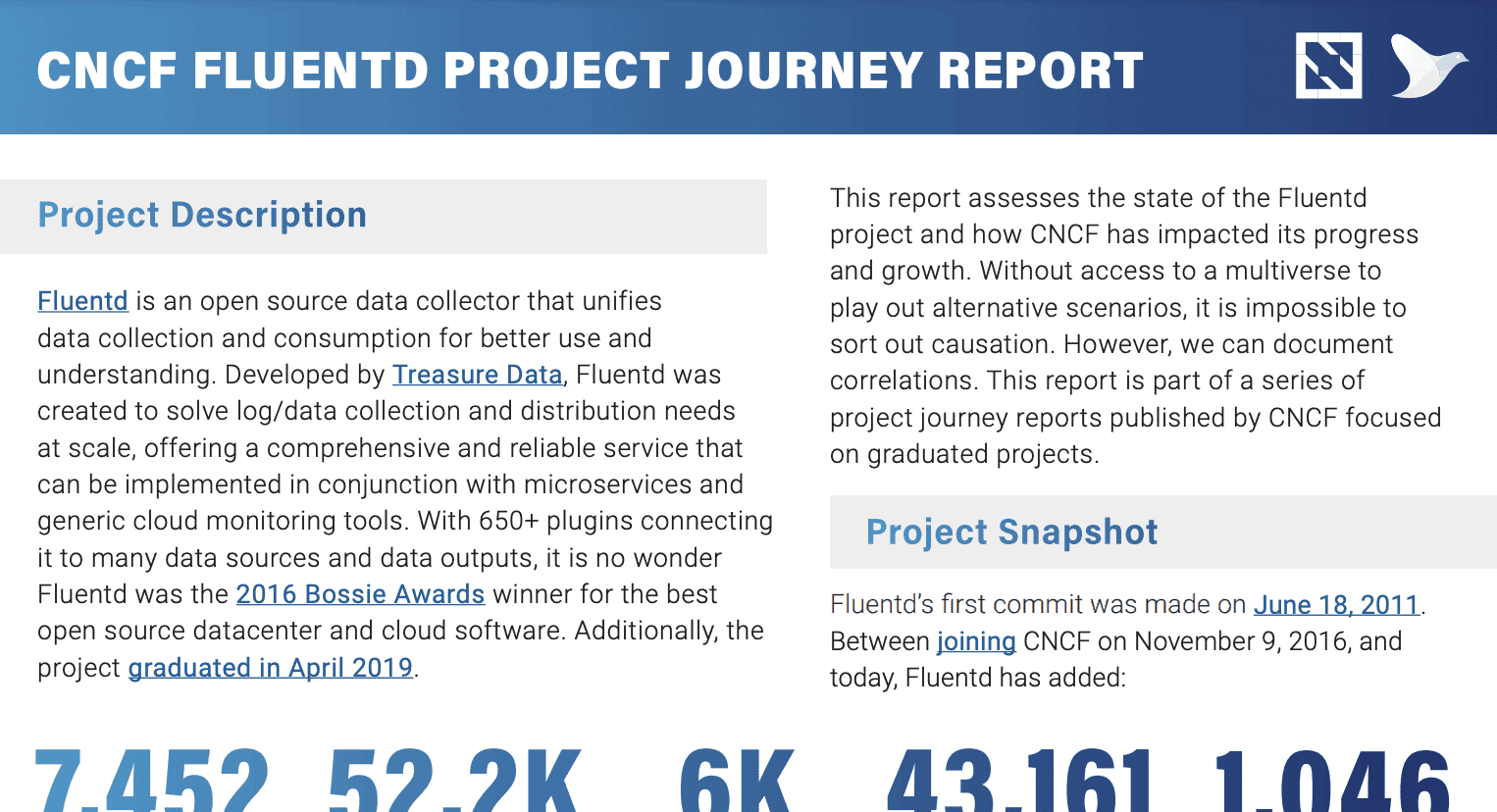 CNCF FLUENTD PROJECT JOURNEY REPORT

Project Description

Fluentd is an open source data collector that unifies data collection and consumption for better use and understanding. Developed by Treasure Data, Fluentd was created to solve log/data collection and distribution needs at scale, offering a comprehensive and reliable service that can be implemented in conjunction with microservices and generic cloud monitoring tools. With 650+ plugins connecting it to many data sources and data outputs, it is no wonder Fluentd was the 2016 Bossie Awards winner for the best open source datacenter and cloud software. Additionally, the project graduated in April 2019.

This report assesses the state of the Fluentd project and how CNCF has impacted its progress and growth. Without access to a multiverse to play out alternative scenarios, it is impossible to sort out causation. However, we can document correlations. This report is part of a series of project journey reports published by CNCF focused on graduated projects.

Project Snapshot

Fluentd's first commit was made on June 18, 2011. Between joining CNCF on November 9, 2016, and today, Fluentd has added:

7,452 52.2K 6K 43,161 1,046